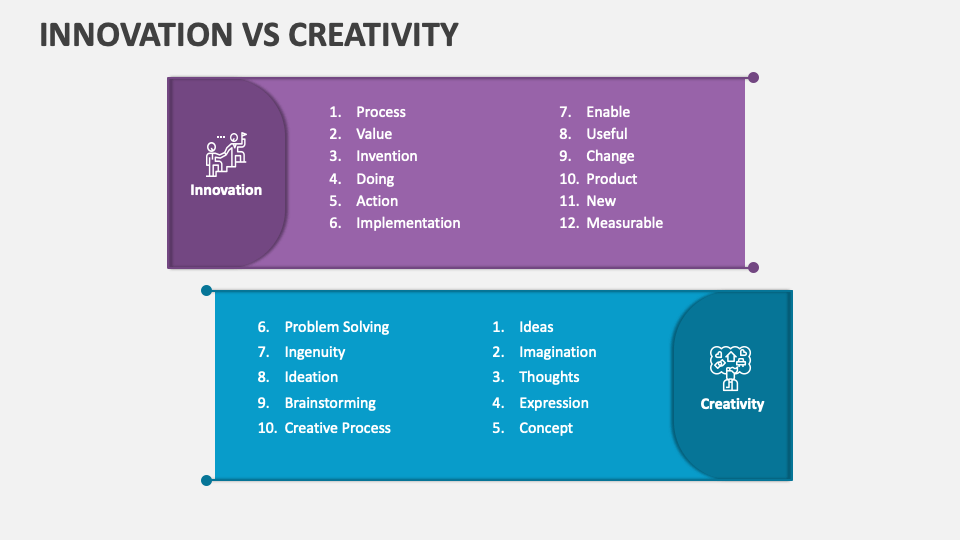 INNOVATION VS CREATIVITY

Innovation

1. Process
2. Value
3. Invention
4. Doing
5. Action
6. Implementation

7. Enable
8. Useful
9. Change
10. Product
11. New
12. Measurable

6. Problem Solving
7. Ingenuity
8. Ideation
9. Brainstorming
10. Creative Process

1. Ideas
2. Imagination
3. Thoughts
4. Expression
5. Concept

Creativity